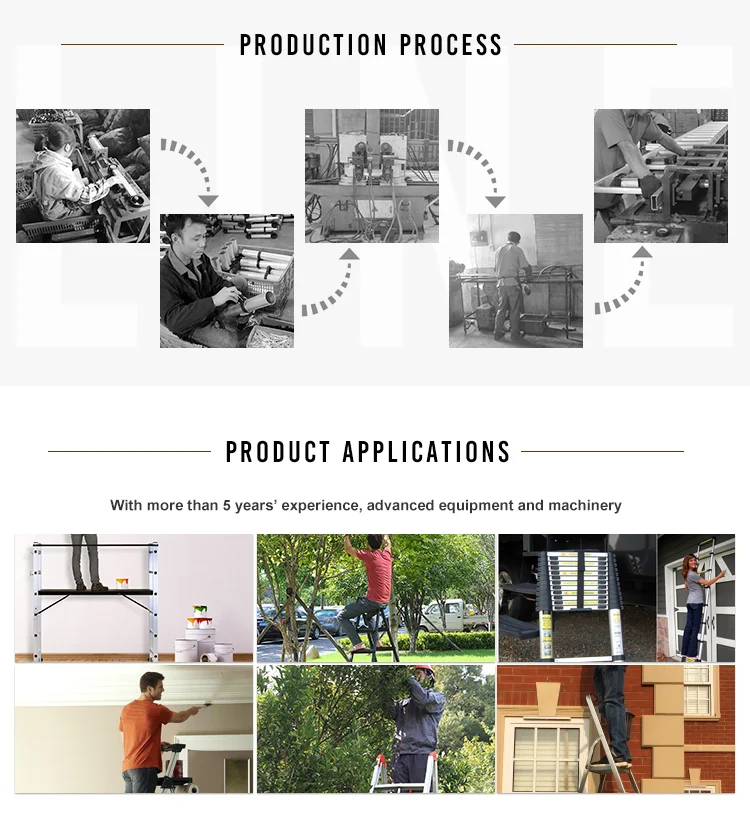 PRODUCTION PROCESS

PRODUCT APPLICATIONS

With more than 5 years' experience, advanced equipment and machinery

LINE